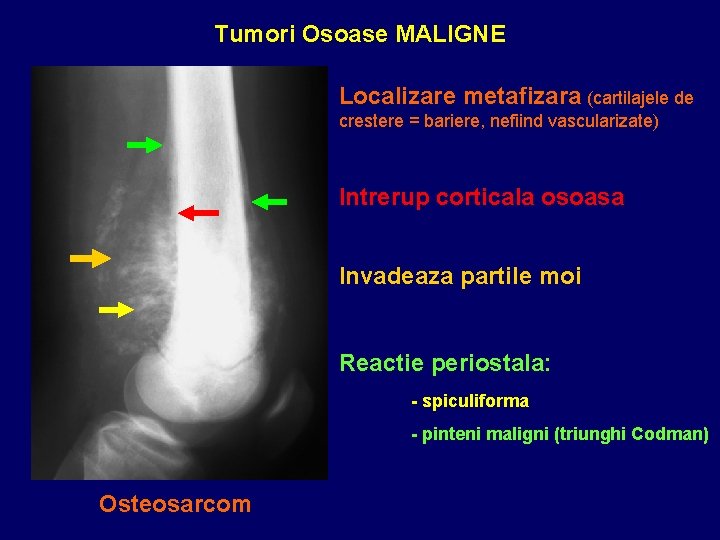 Tumori Osoase MALIGNE

Localizare metafizara (cartilajele de crestere = bariere, nefiind vascularizate)

Intrerup corticala osoasa

Invadeaza partile moi

Reactie periostala:

- spiculiforma

- pinteni maligni (triunghi Codman)

Osteosarcom